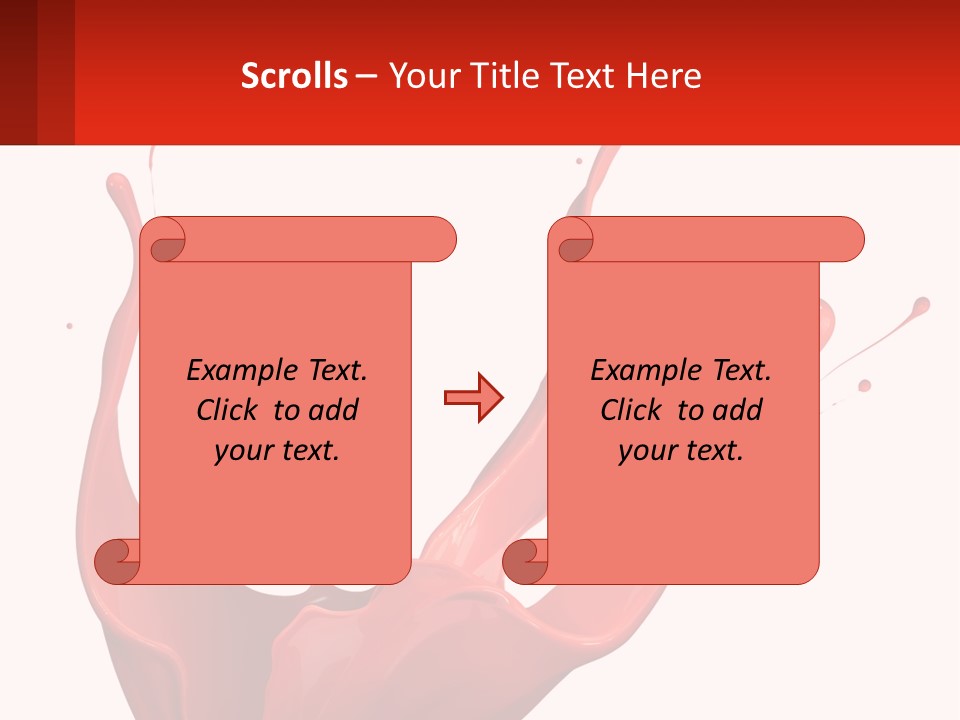 Scrolls – Your Title Text Here

Example Text. Click to add your text.

Example Text. Click to add your text.